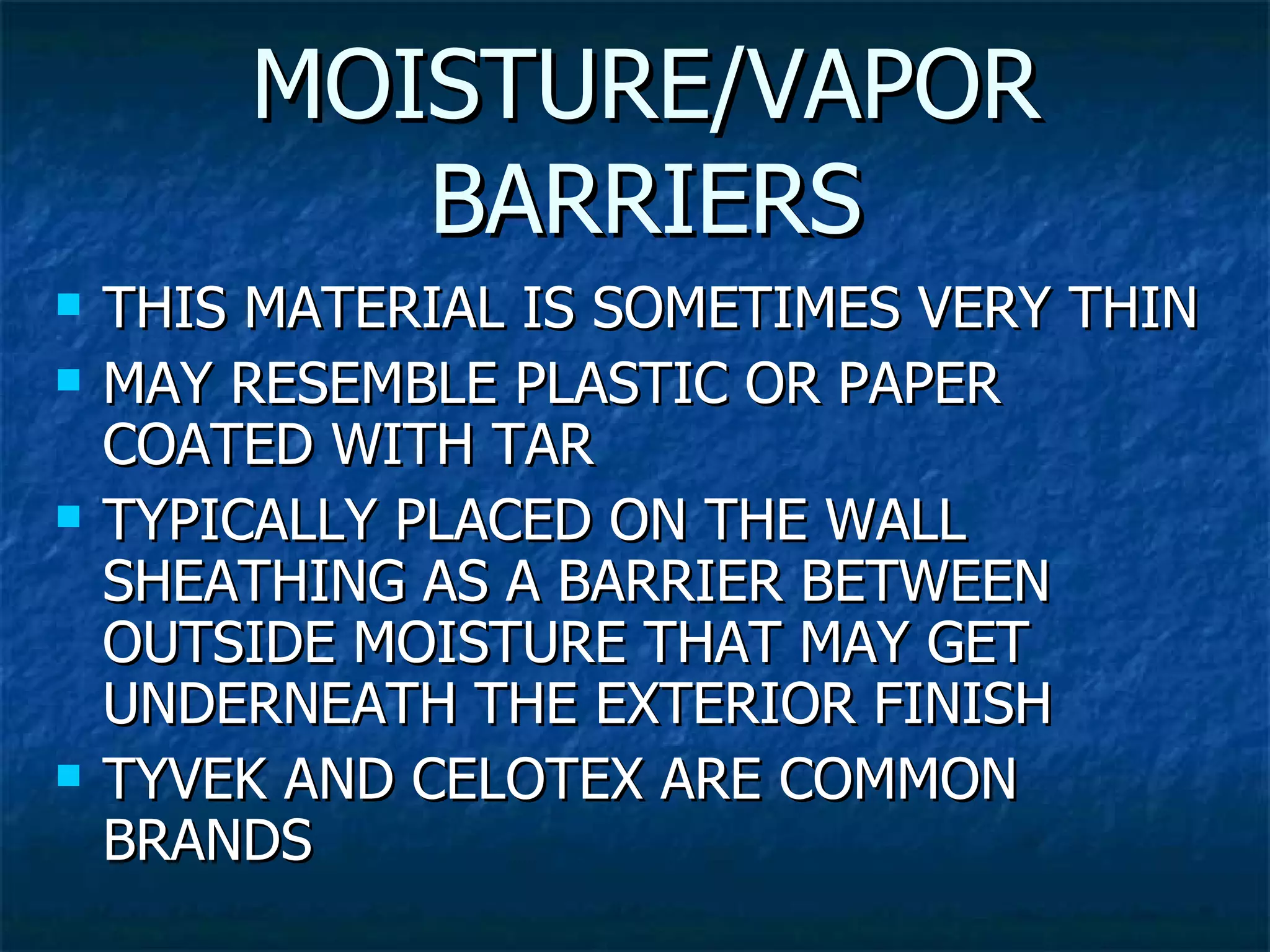 MOISTURE/VAPOR BARRIERS

- THIS MATERIAL IS SOMETIMES VERY THIN
- MAY RESEMBLE PLASTIC OR PAPER COATED WITH TAR
- TYPICALLY PLACED ON THE WALL SHEATHING AS A BARRIER BETWEEN OUTSIDE MOISTURE THAT MAY GET UNDERNEATH THE EXTERIOR FINISH
- TYVEK AND CELOTEX ARE COMMON BRANDS